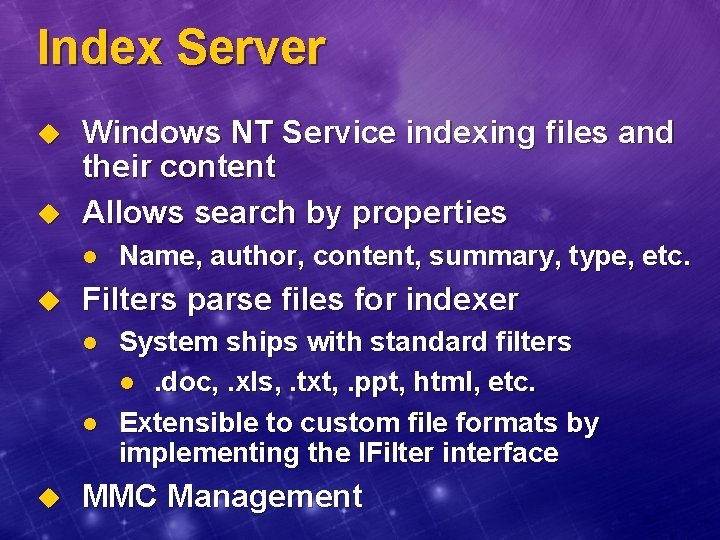 Index Server

Windows NT Service indexing files and their content

Allows search by properties

Name, author, content, summary, type, etc.

Filters parse files for indexer

System ships with standard filters

.doc, .xls, .txt, .ppt, html, etc.

Extensible to custom file formats by implementing the IFilter interface

MMC Management